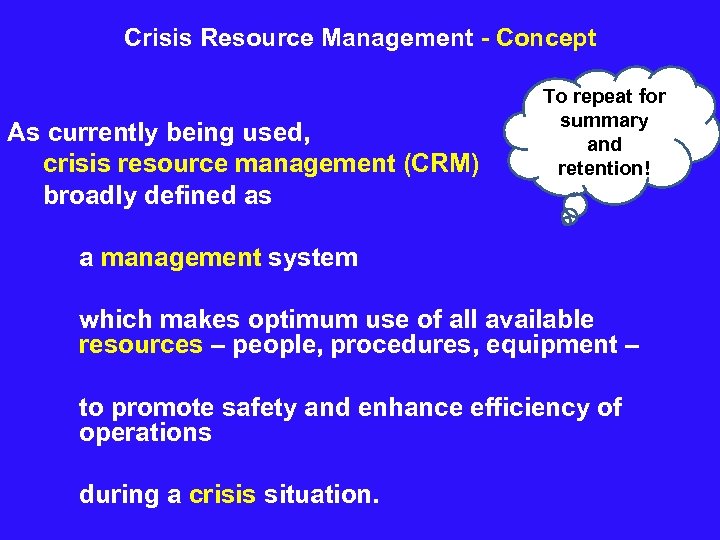 Crisis Resource Management - Concept

To repeat for summary and retention!

As currently being used, crisis resource management (CRM) broadly defined as

a management system

which makes optimum use of all available resources – people, procedures, equipment –

to promote safety and enhance efficiency of operations

during a crisis situation.